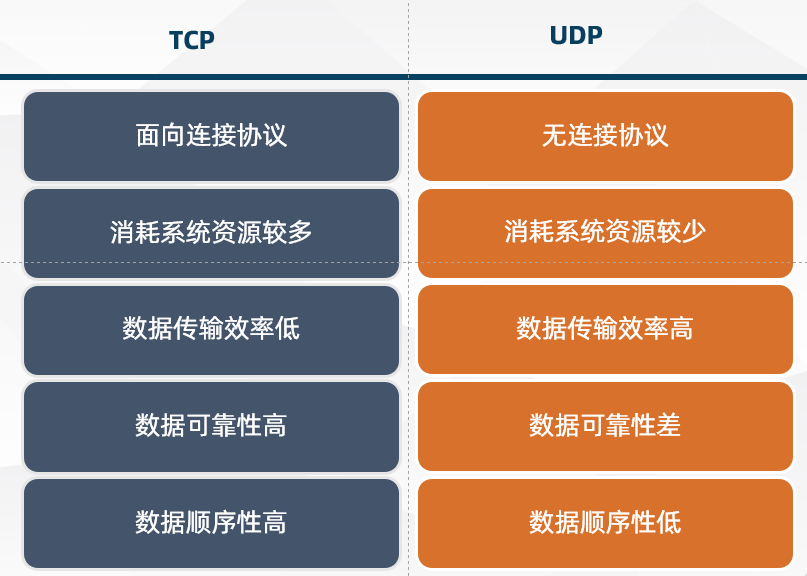 | TCP | UDP |
|---|---|
| 面向连接协议 | 无连接协议 |
| 消耗系统资源较多 | 消耗系统资源较少 |
| 数据传输效率低 | 数据传输效率高 |
| 数据可靠性高 | 数据可靠性差 |
| 数据顺序性高 | 数据顺序性低 |